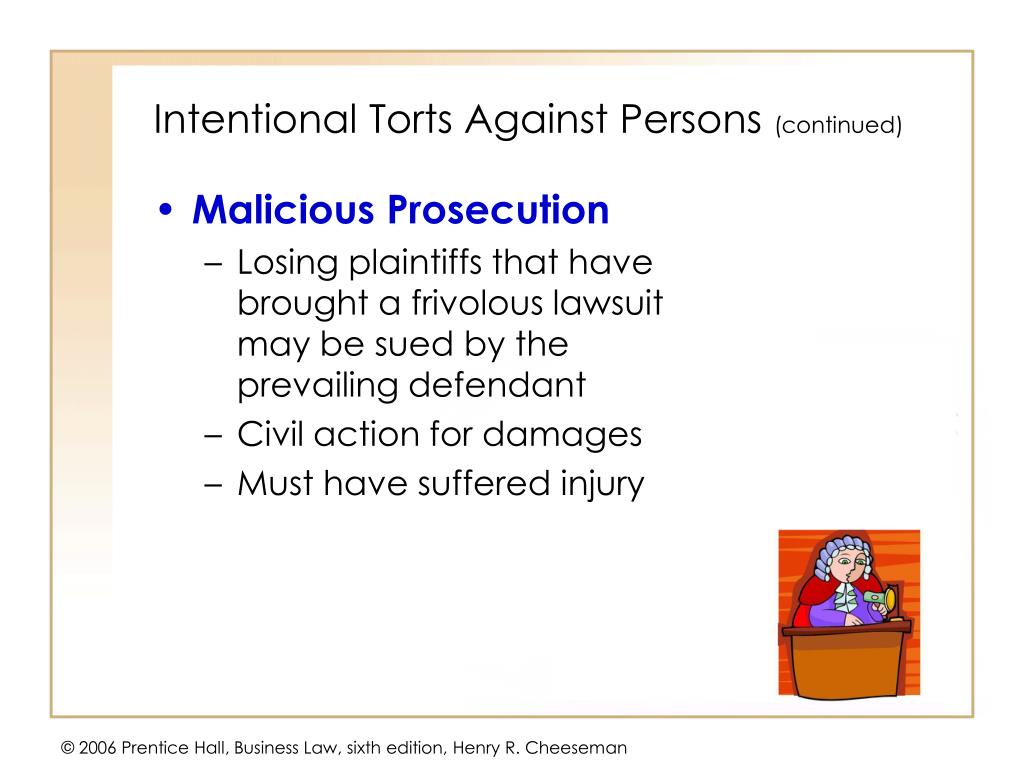 Intentional Torts Against Persons (continued)

• Malicious Prosecution
– Losing plaintiffs that have brought a frivolous lawsuit may be sued by the prevailing defendant
– Civil action for damages
– Must have suffered injury

© 2006 Prentice Hall, Business Law, sixth edition, Henry R. Cheeseman